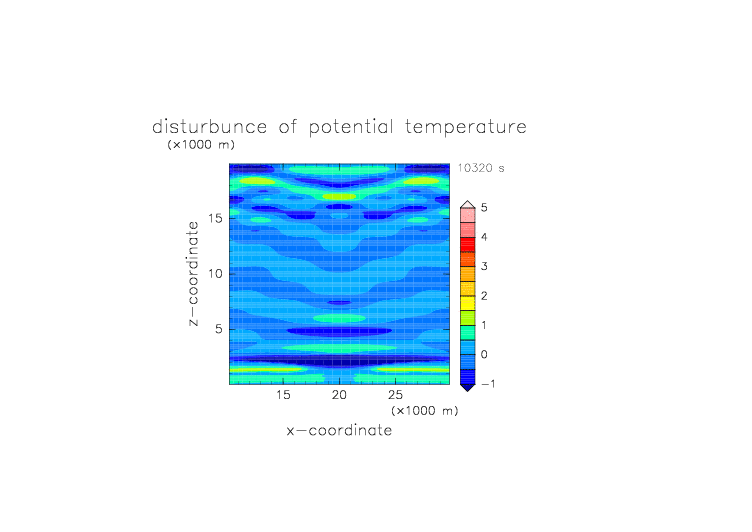 disturbunce of potential temperature
(×1000 m)
10320 s

z−coordinate
15
10
5

15 20 25
(×1000 m)
x−coordinate

5
4
3
2
1
0
−1